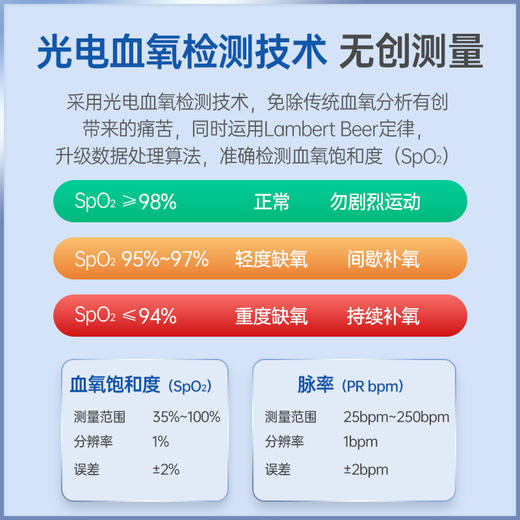 光电血氧检测技术 无创测量

采用光电血氧检测技术，免除传统血氧分析有创带来的痛苦，同时运用Lambert Beer定律，升级数据处理算法，准确检测血氧饱和度（$SpO_2$）

$SpO_2$ ≥98% 正常 勿剧烈运动

$SpO_2$ 95%~97% 轻度缺氧 间歇补氧

$SpO_2$ ≤94% 重度缺氧 持续补氧

血氧饱和度（$SpO_2$）

| 测量范围 | 35%~100% |
|---|---|
| 分辨率 | 1% |
| 误差 | ±2% |

脉率（PR bpm）

| 测量范围 | 25bpm~250bpm |
|---|---|
| 分辨率 | 1bpm |
| 误差 | ±2bpm |